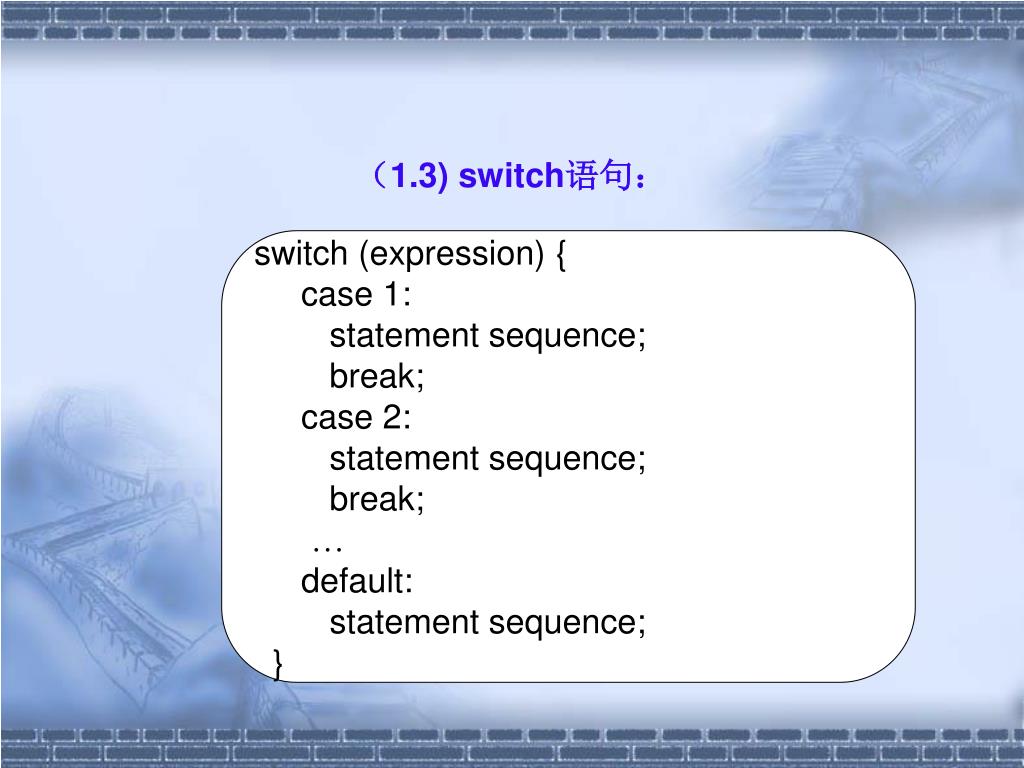 （1.3) switch语句：

switch (expression) {
  case 1:
    statement sequence;
    break;
  case 2:
    statement sequence;
    break;
  …
  default:
    statement sequence;
}